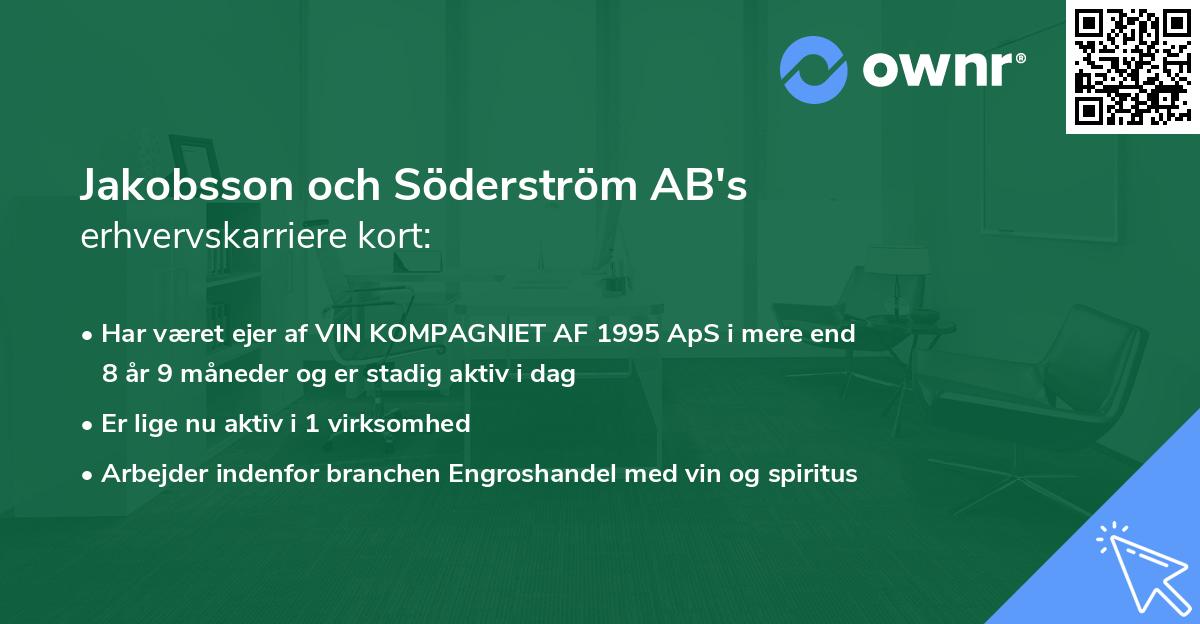 ownr®

Jakobsson och Söderström AB's
erhvervskarriere kort:

• Har været ejer af VIN KOMPAGNIET AF 1995 ApS i mere end 8 år 9 måneder og er stadig aktiv i dag
• Er lige nu aktiv i 1 virksomhed
• Arbejder indenfor branchen Engroshandel med vin og spiritus